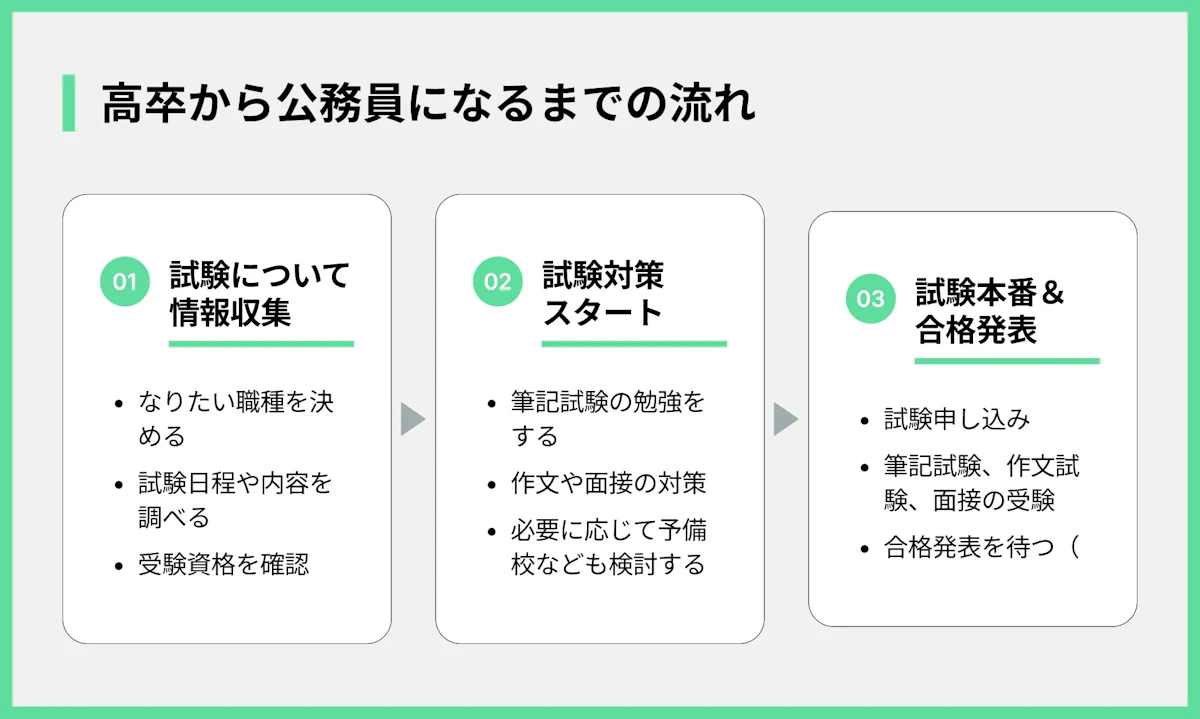 高卒から公務員になるまでの流れ

01 試験について情報収集

- なりたい職種を決める
- 試験日程や内容を調べる
- 受験資格を確認

02 試験対策スタート

- 筆記試験の勉強をする
- 作文や面接の対策
- 必要に応じて予備校なども検討する

03 試験本番＆合格発表

- 試験申し込み
- 筆記試験、作文試験、面接の受験
- 合格発表を待つ（